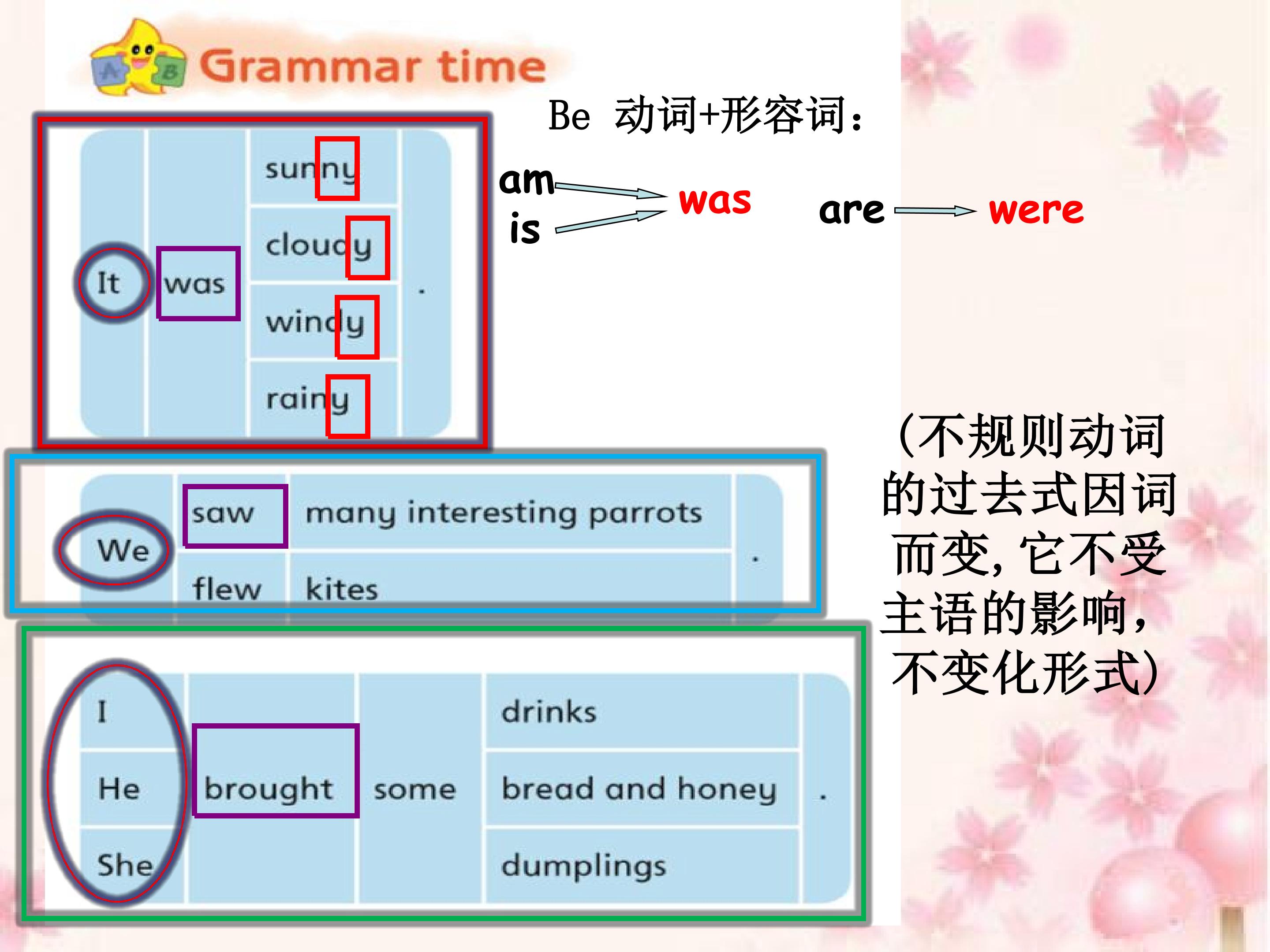 Grammar time

Be 动词+形容词：

am
is
was

are
were

| It | was | sunny | . |
|---|---|---|---|
| | | cloudy | |
| | | windy | |
| | | rainy | |

| We | saw | many interesting parrots | . |
|---|---|---|---|
| | flew | kites | |

| I | brought | some | drinks | . |
|---|---|---|---|---|
| He | | | bread and honey | |
| She | | | dumplings | |

(不规则动词的过去式因词而变，它不受主语的影响，不变化形式)